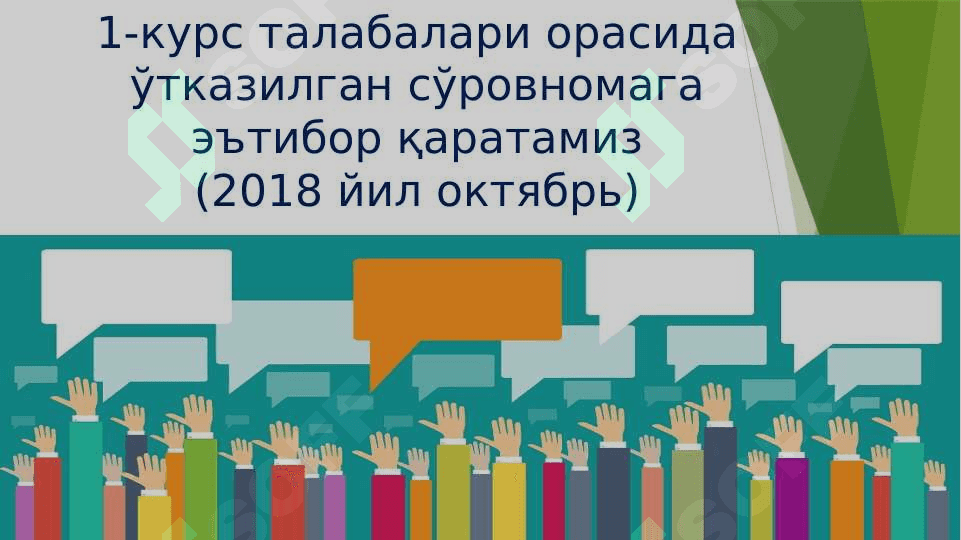 1-курс талабалари орасида ўтказилган сўровномага эътибор қаратамиз (2018 йил октябрь)